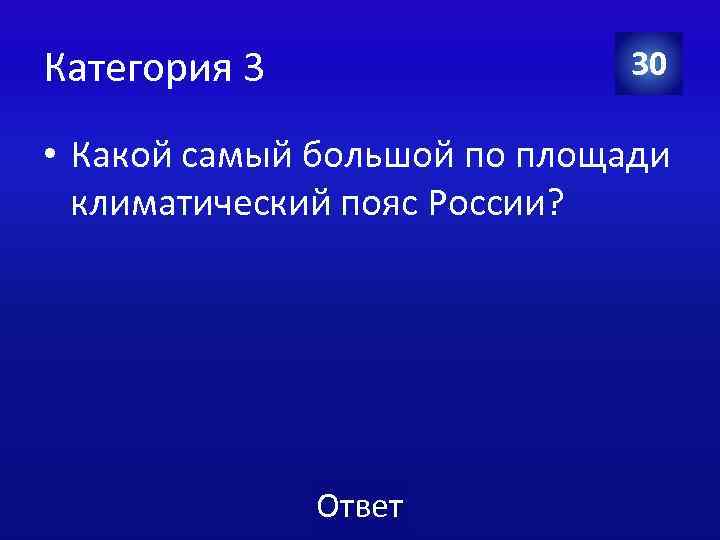 Категория 3

30

• Какой самый большой по площади климатический пояс России?

Ответ